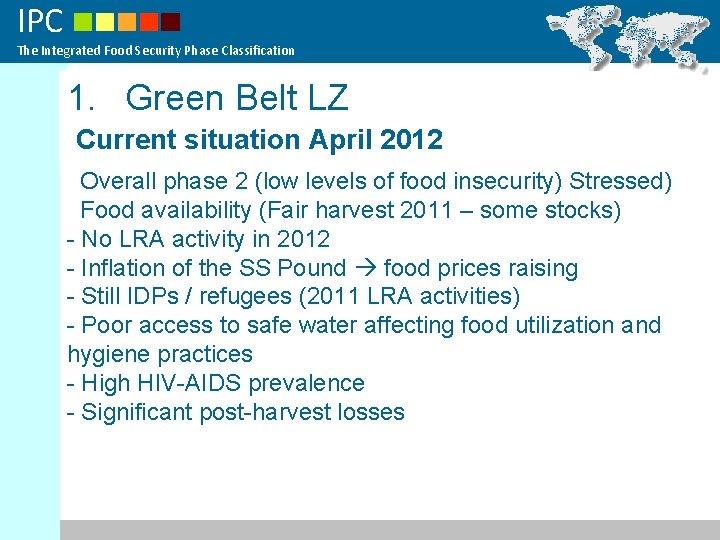 IPC

The Integrated Food Security Phase Classification

1. Green Belt LZ

Current situation April 2012

Overall phase 2 (low levels of food insecurity) Stressed)
Food availability (Fair harvest 2011 – some stocks)
- No LRA activity in 2012
- Inflation of the SS Pound → food prices raising
- Still IDPs / refugees (2011 LRA activities)
- Poor access to safe water affecting food utilization and hygiene practices
- High HIV-AIDS prevalence
- Significant post-harvest losses